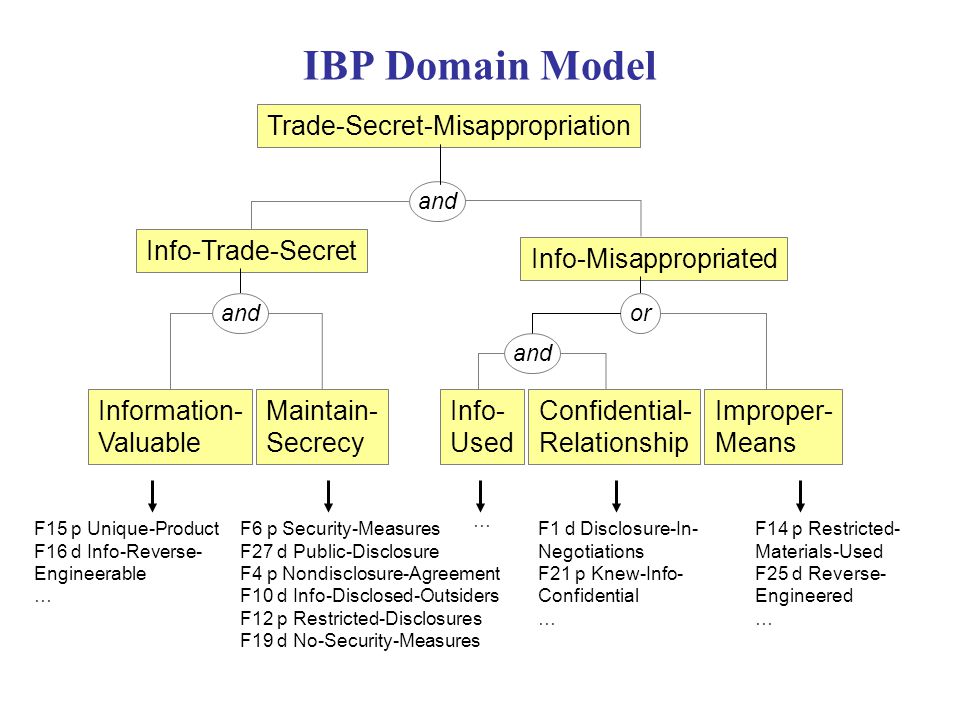 IBP Domain Model

Trade-Secret-Misappropriation

and

Info-Trade-Secret

Info-Misappropriated

and

or

and

Information-Valuable

Maintain-Secrecy

Info-Used

Confidential-Relationship

Improper-Means

F15 p Unique-Product
F16 d Info-Reverse-Engineerable
…

F6 p Security-Measures
F27 d Public-Disclosure
F4 p Nondisclosure-Agreement
F10 d Info-Disclosed-Outsiders
F12 p Restricted-Disclosures
F19 d No-Security-Measures

…

F1 d Disclosure-In-Negotiations
F21 p Knew-Info-Confidential
…

F14 p Restricted-Materials-Used
F25 d Reverse-Engineered
…